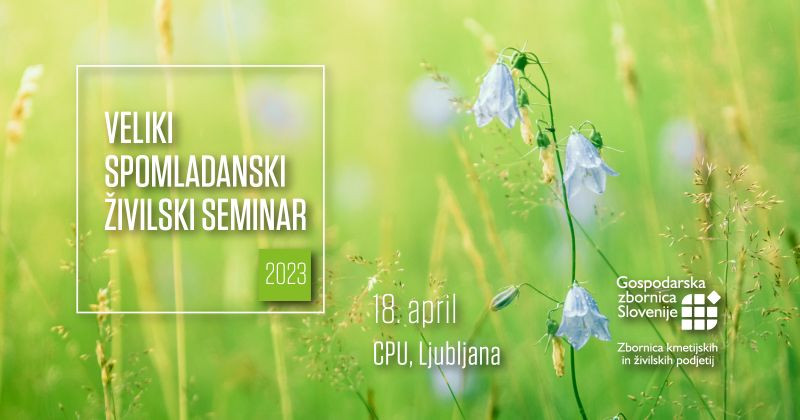 VELIKI SPOMLADANSKI ŽIVILSKI SEMINAR

2023

18. april

CPU, Ljubljana

Gospodarska zbornica Slovenije

Zbornica kmetijskih in živilskih podjetij